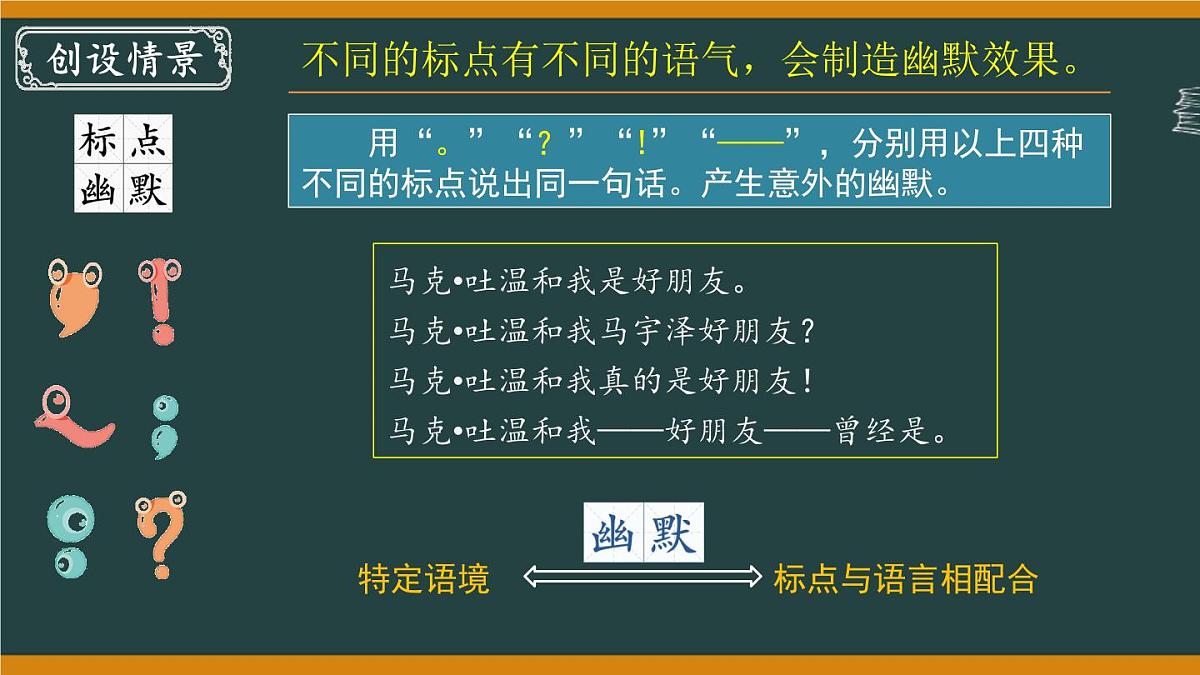 创设情景

不同的标点有不同的语气，会制造幽默效果。

标点
幽默

用“。”“？”“！”“——”，分别用以上四种不同的标点说出同一句话。产生意外的幽默。

马克•吐温和我是好朋友。
马克•吐温和我马宇泽好朋友？
马克•吐温和我真的是好朋友！
马克•吐温和我——好朋友——曾经是。

幽默

特定语境

标点与语言相配合